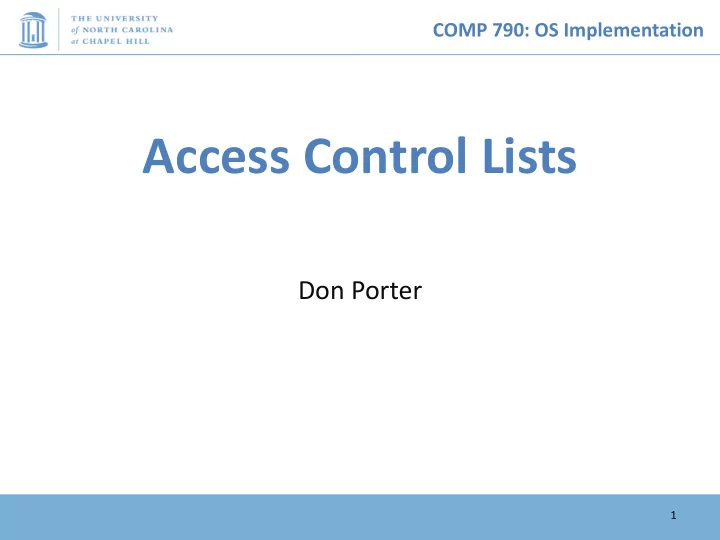 THE UNIVERSITY of NORTH CAROLINA at CHAPEL HILL

COMP 790: OS Implementation

Access Control Lists

Don Porter

1